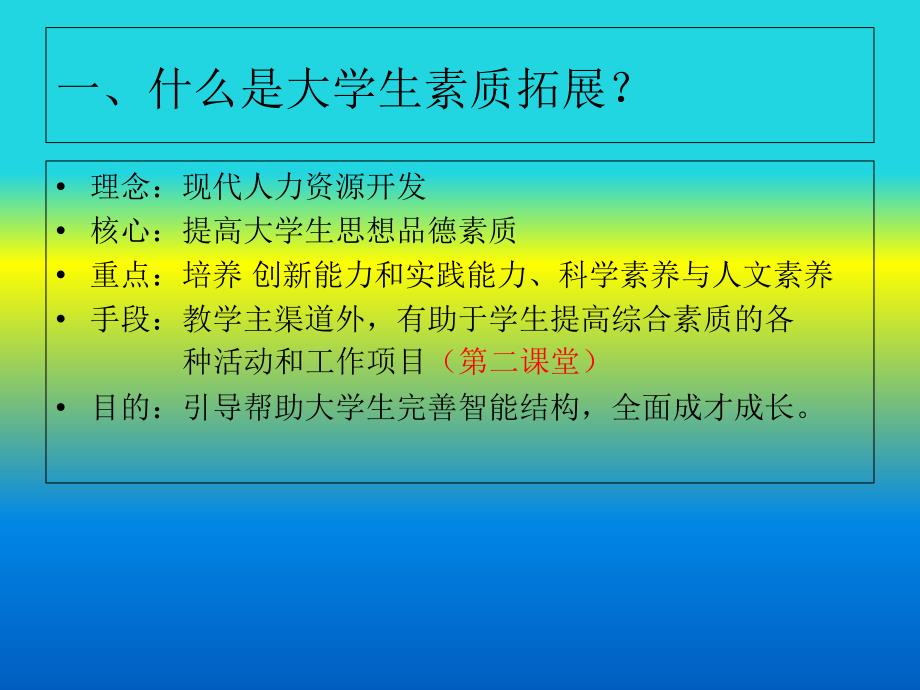 一、什么是大学生素质拓展？

• 理念：现代人力资源开发
• 核心：提高大学生思想品德素质
• 重点：培养 创新能力和实践能力、科学素养与人文素养
• 手段：教学主渠道外，有助于学生提高综合素质的各种活动和工作项目（第二课堂）
• 目的：引导帮助大学生完善智能结构，全面成才成长。